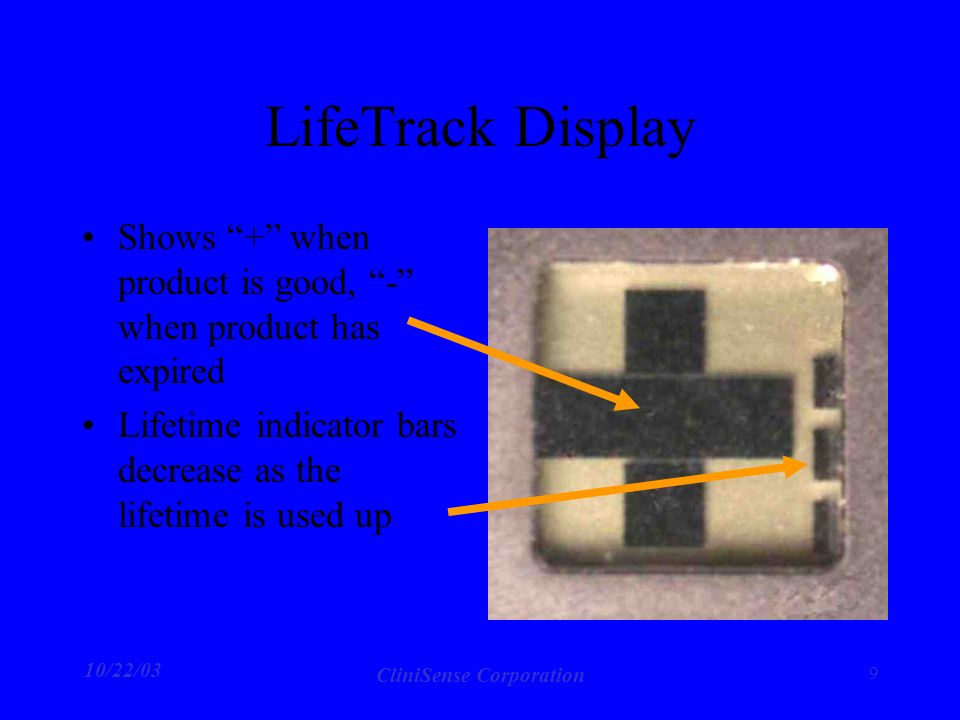 LifeTrack Display

• Shows “+” when product is good, “-” when product has expired

• Lifetime indicator bars decrease as the lifetime is used up

10/22/03

CliniSense Corporation

9